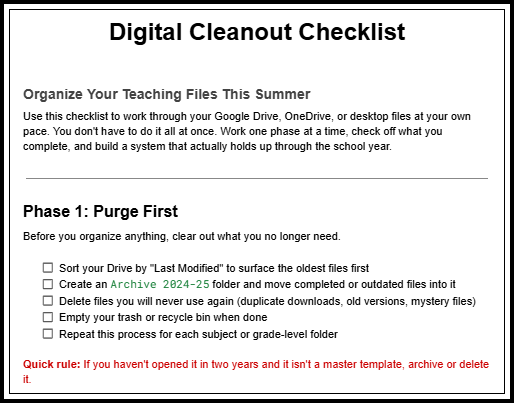 Digital Cleanout Checklist

Organize Your Teaching Files This Summer

Use this checklist to work through your Google Drive, OneDrive, or desktop files at your own pace. You don't have to do it all at once. Work one phase at a time, check off what you complete, and build a system that actually holds up through the school year.

Phase 1: Purge First

Before you organize anything, clear out what you no longer need.

☐ Sort your Drive by "Last Modified" to surface the oldest files first
☐ Create an Archive 2024-25 folder and move completed or outdated files into it
☐ Delete files you will never use again (duplicate downloads, old versions, mystery files)
☐ Empty your trash or recycle bin when done
☐ Repeat this process for each subject or grade-level folder

Quick rule: If you haven't opened it in two years and it isn't a master template, archive or delete it.